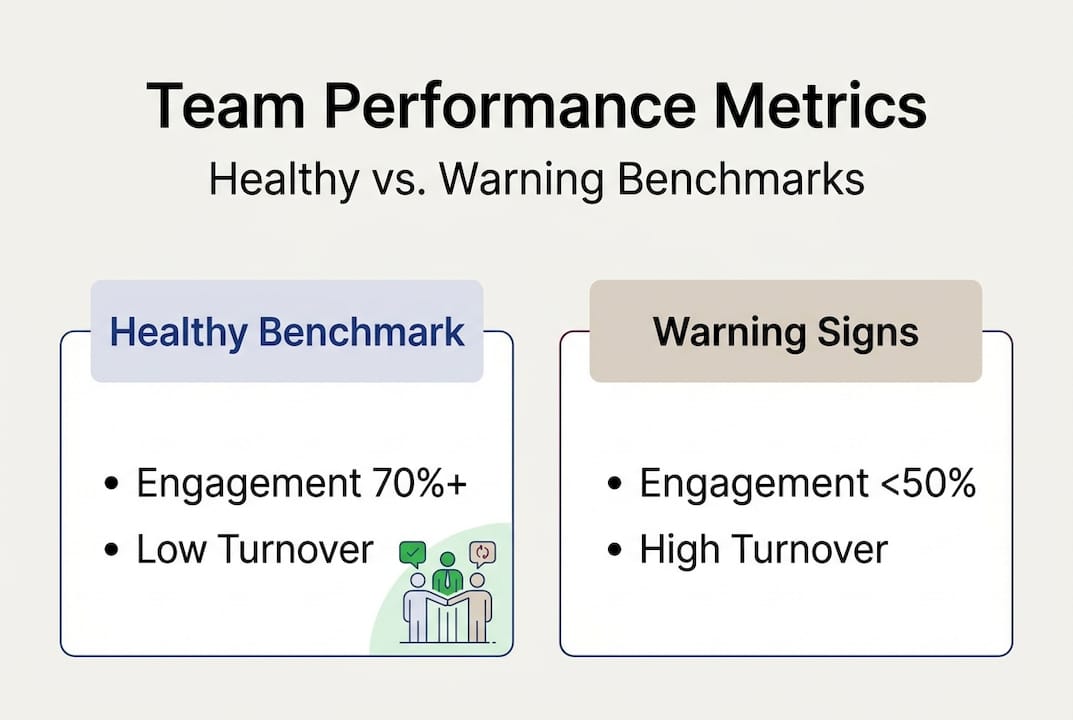 Team Performance Metrics
Healthy vs. Warning Benchmarks

Healthy Benchmark

• Engagement 70%+
• Low Turnover

Warning Signs

• Engagement <50%
• High Turnover